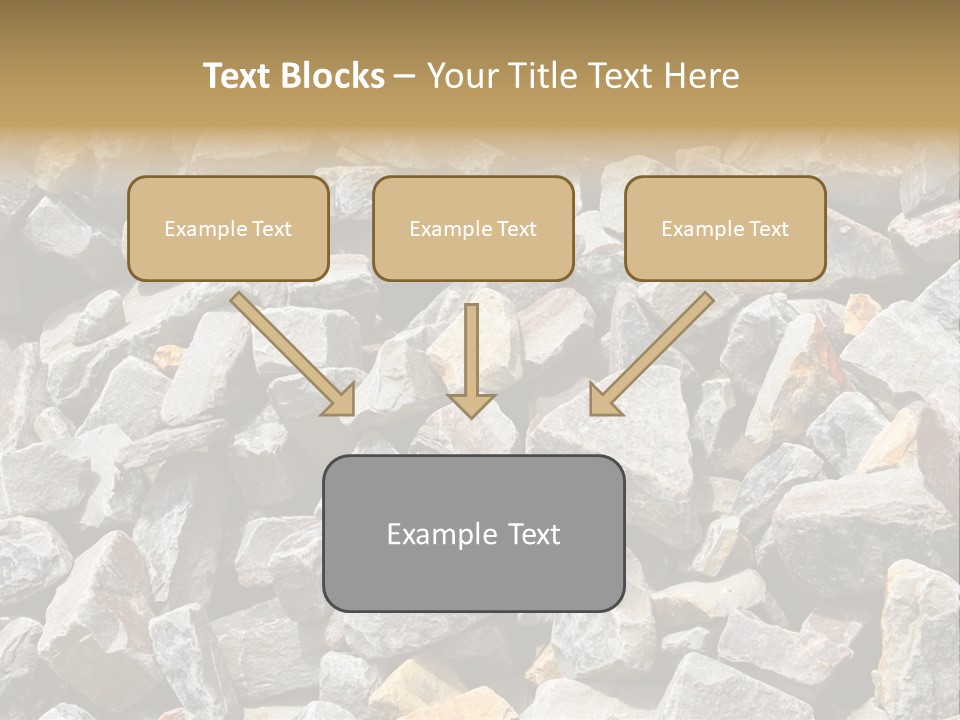 Text Blocks – Your Title Text Here

Example Text

Example Text

Example Text

Example Text